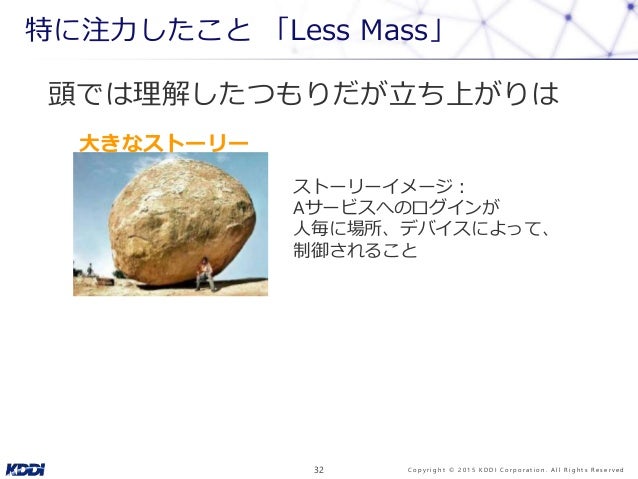 特に注力したこと 「Less Mass」

頭では理解したつもりだが立ち上がりは

大きなストーリー

ストーリーイメージ：
Aサービスへのログインが
人毎に場所、デバイスによって、
制御されること

KDDI

32

Copyright © 2015 KDDI Corporation. All Rights Reserved